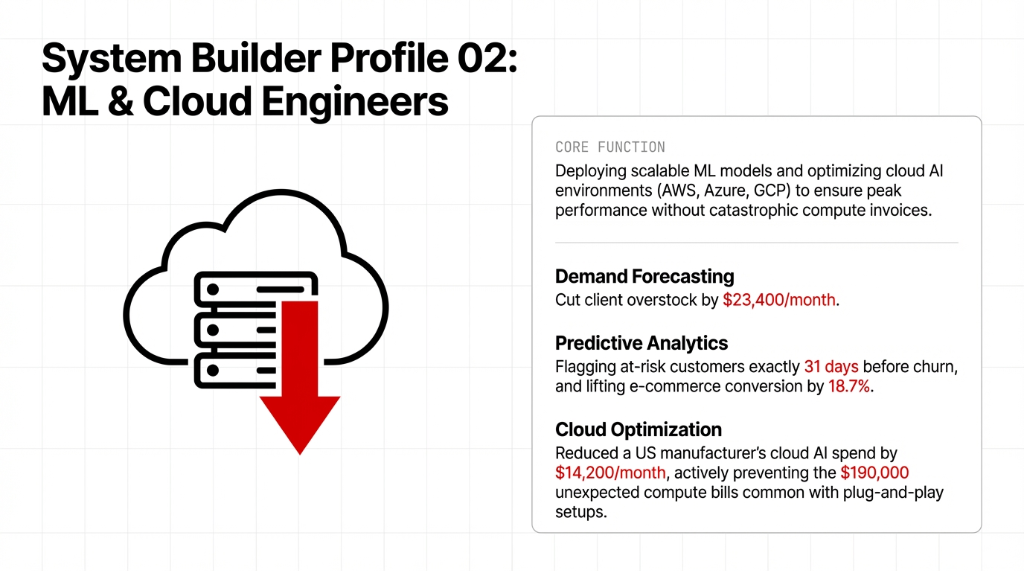 System Builder Profile 02: ML & Cloud Engineers

CORE FUNCTION

Deploying scalable ML models and optimizing cloud AI environments (AWS, Azure, GCP) to ensure peak performance without catastrophic compute invoices.

Demand Forecasting

Cut client overstock by $23,400/month.

Predictive Analytics

Flagging at-risk customers exactly 31 days before churn, and lifting e-commerce conversion by 18.7%.

Cloud Optimization

Reduced a US manufacturer's cloud AI spend by $14,200/month, actively preventing the $190,000 unexpected compute bills common with plug-and-play setups.